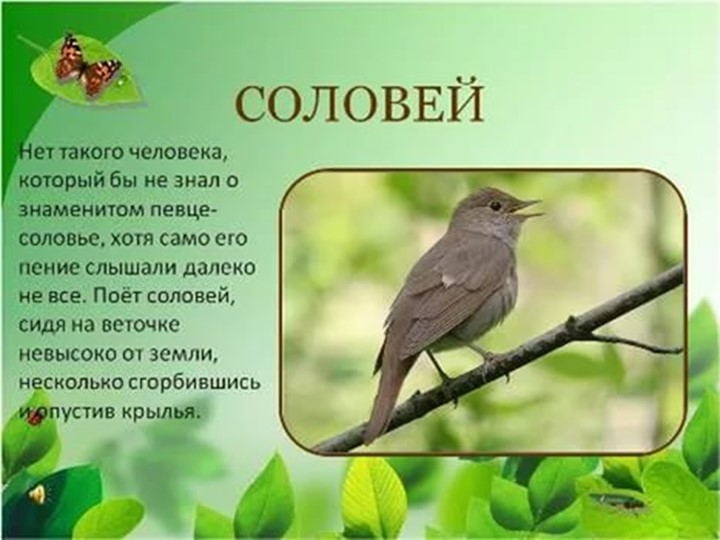 СОЛОВЕЙ

Нет такого человека, который бы не знал о знаменитом певце-соловье, хотя само его пение слышали далеко не все. Поёт соловей, сидя на веточке невысоко от земли, несколько сгорбившись и опустив крылья.